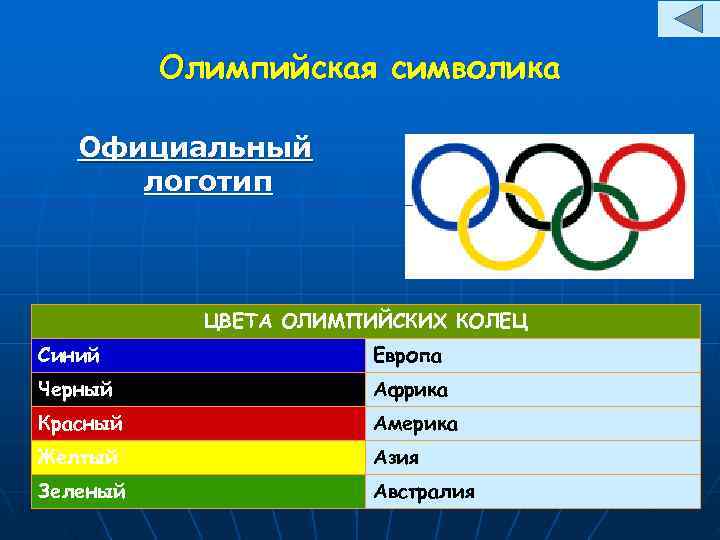 Олимпийская символика

Официальный логотип

| ЦВЕТА ОЛИМПИЙСКИХ КОЛЕЦ | |
|---|---|
| Синий | Европа |
| Черный | Африка |
| Красный | Америка |
| Желтый | Азия |
| Зеленый | Австралия |